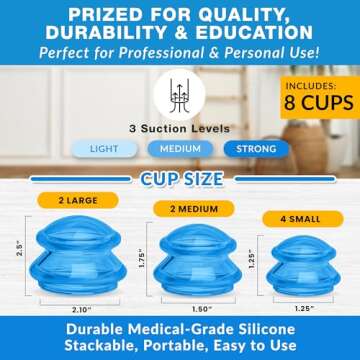 PRIZED FOR QUALITY, DURABILITY & EDUCATION
Perfect for Professional & Personal Use!

INCLUDES:
8 CUPS

3 Suction Levels

LIGHT
MEDIUM
STRONG

CUP SIZE

2 LARGE
2.5"
2.10"

2 MEDIUM
1.75"
1.50"

4 SMALL
1.25"
1.25"

Durable Medical-Grade Silicone
Stackable, Portable, Easy to Use